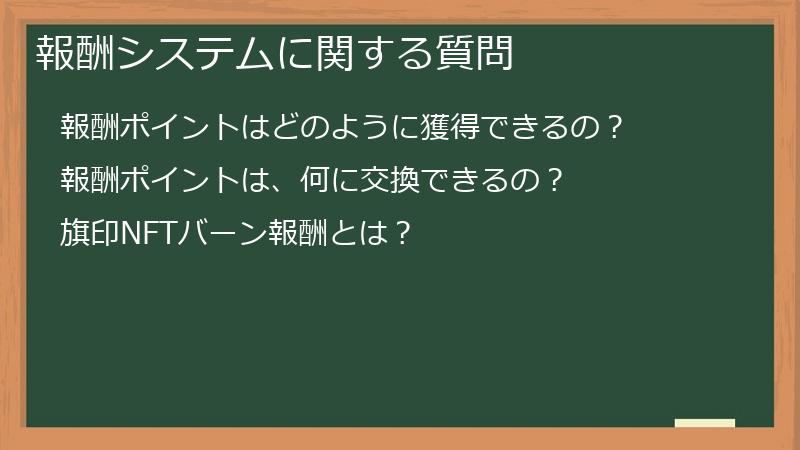 報酬システムに関する質問

報酬ポイントはどのように獲得できるの？

報酬ポイントは、何に交換できるの？

旗印NFTバーン報酬とは？